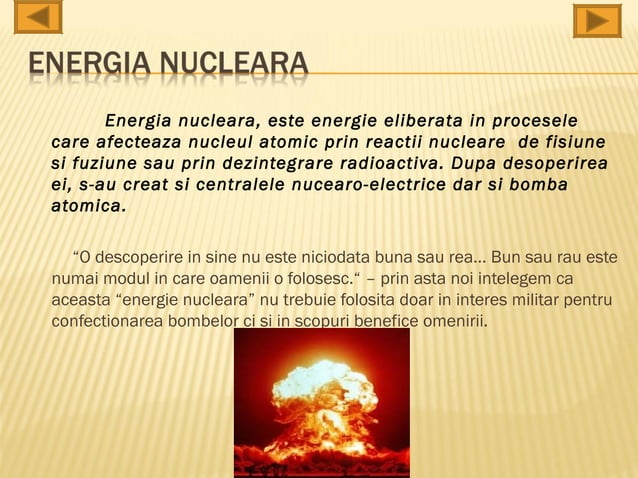 ENERGIA NUCLEARA

Energia nucleara, este energie eliberata in procesele care afecteaza nucleul atomic prin reactii nucleare de fisiune si fuziune sau prin dezintegrare radioactiva. Dupa desoperirea ei, s-au creat si centralele nucearo-electrice dar si bomba atomica.

“O descoperire in sine nu este niciodata buna sau rea… Bun sau rau este numai modul in care oamenii o folosesc.“ – prin asta noi intelegem ca aceasta “energie nucleara” nu trebuie folosita doar in interes militar pentru confectionarea bombelor ci si in scopuri benefice omenirii.